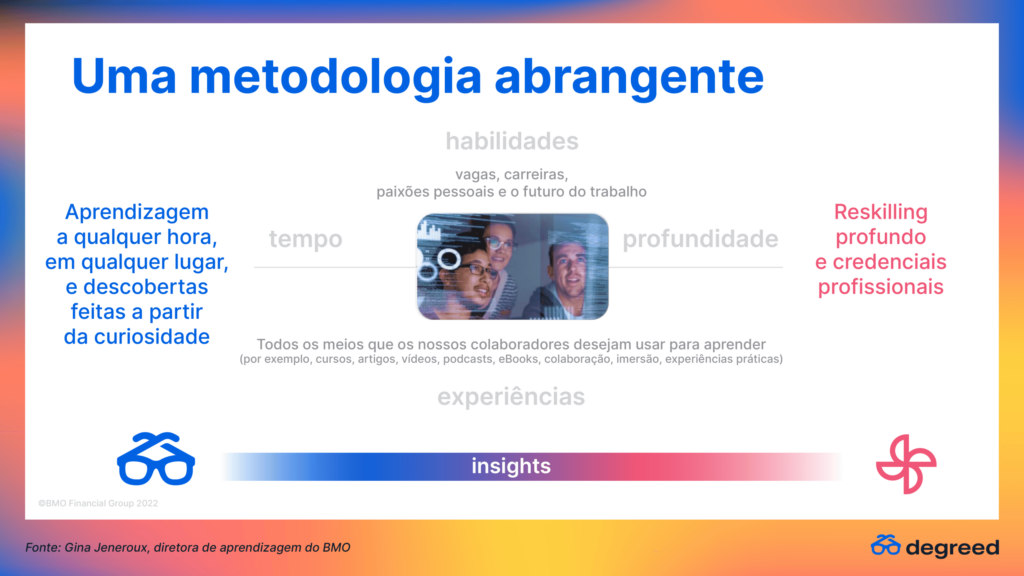 Uma metodologia abrangente

habilidades

vagas, carreiras, paixões pessoais e o futuro do trabalho

Aprendizagem a qualquer hora, em qualquer lugar, e descobertas feitas a partir da curiosidade

tempo

profundidade

Reskilling profundo e credenciais profissionais

Todos os meios que os nossos colaboradores desejam usar para aprender
(por exemplo, cursos, artigos, vídeos, podcasts, eBooks, colaboração, imersão, experiências práticas)

experiências

insights

©BMO Financial Group 2022

Fonte: Gina Jeneroux, diretora de aprendizagem do BMO

degreed